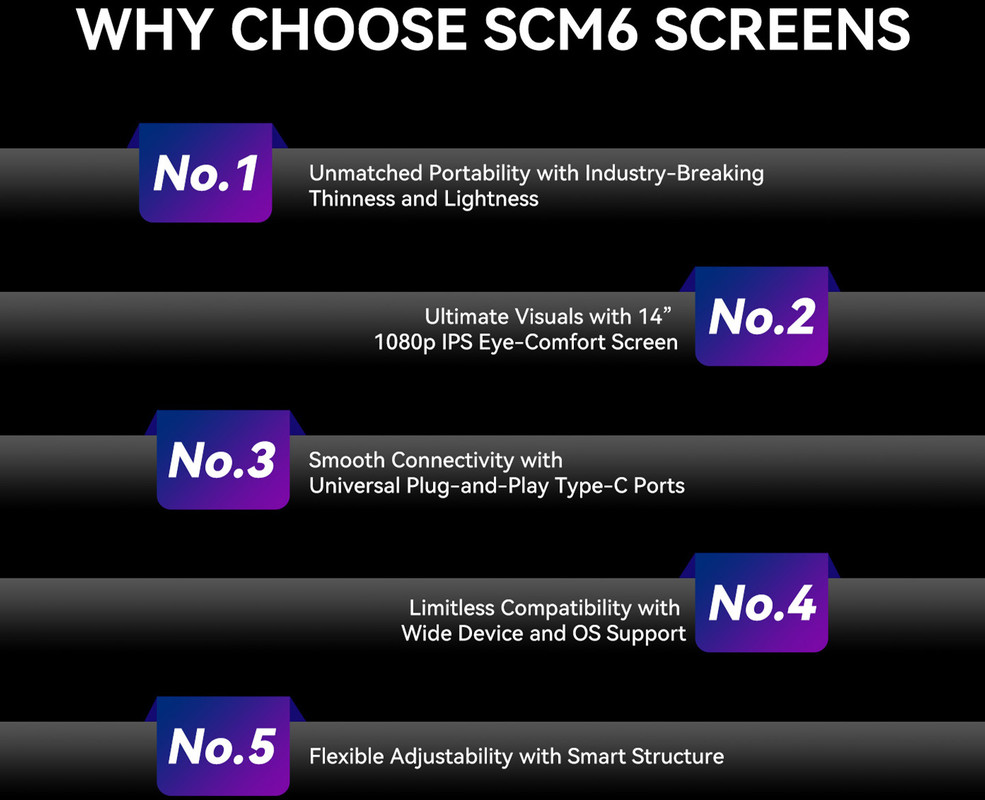 WHY CHOOSE SCM6 SCREENS

No.1
Unmatched Portability with Industry-Breaking Thinness and Lightness

Ultimate Visuals with 14” 1080p IPS Eye-Comfort Screen
No.2

No.3
Smooth Connectivity with Universal Plug-and-Play Type-C Ports

Limitless Compatibility with Wide Device and OS Support
No.4

No.5
Flexible Adjustability with Smart Structure